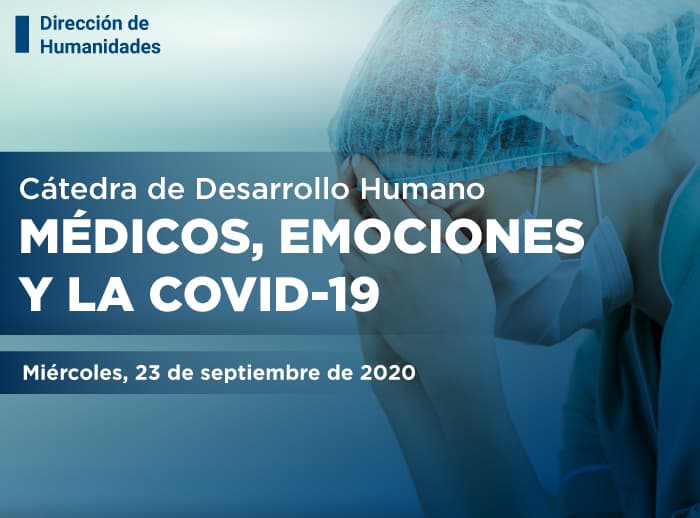 Dirección de Humanidades

Cátedra de Desarrollo Humano
MÉDICOS, EMOCIONES Y LA COVID-19

Miércoles, 23 de septiembre de 2020